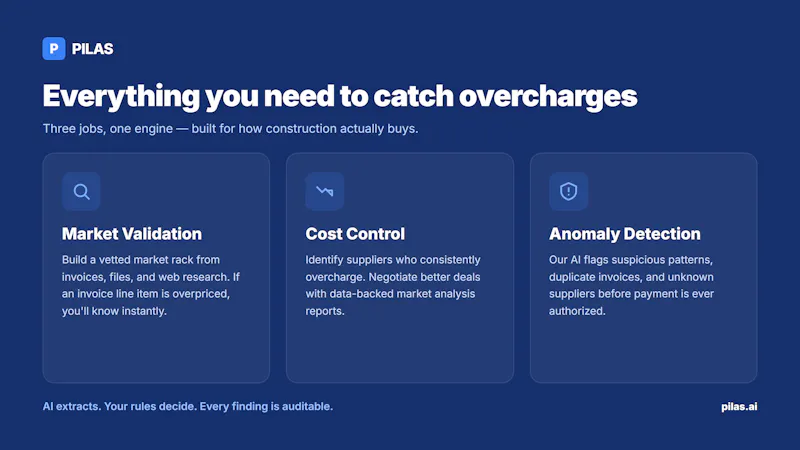 P PILAS

Everything you need to catch overcharges

Three jobs, one engine — built for how construction actually buys.

Market Validation

Build a vetted market rack from invoices, files, and web research. If an invoice line item is overpriced, you'll know instantly.

Cost Control

Identify suppliers who consistently overcharge. Negotiate better deals with data-backed market analysis reports.

Anomaly Detection

Our AI flags suspicious patterns, duplicate invoices, and unknown suppliers before payment is ever authorized.

AI extracts. Your rules decide. Every finding is auditable.

pilas.ai